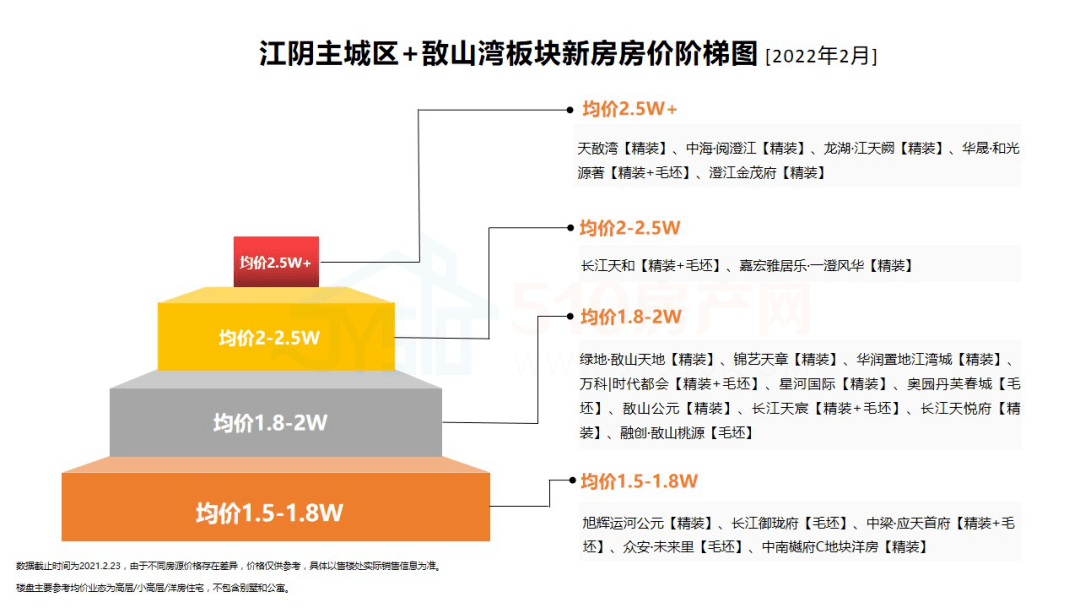 江阴主城区+敔山湾板块新房房价阶梯图 [2022年2月]

均价2.5W+

均价2-2.5W

均价1.8-2W

均价1.5-1.8W

均价2.5W+

天敔湾【精装】、中海·阅澄江【精装】、龙湖·江天阙【精装】、华晟·和光源著【精装+毛坯】、澄江金茂府【精装】

均价2-2.5W

长江天和【精装+毛坯】、嘉宏雅居乐·一澄风华【精装】

均价1.8-2W

绿地·敔山天地【精装】、锦艺天章【精装】、华润置地江湾城【精装】、万科|时代都会【精装+毛坯】、星河国际【精装】、奥园丹芙春城【毛坯】、敔山公元【精装】、长江天宸【精装+毛坯】、长江天悦府【精装】、融创·敔山桃源【毛坯】

均价1.5-1.8W

旭辉运河公元【精装】、长江御珑府【毛坯】、中梁·应天首府【精装+毛坯】、众安·未来里【毛坯】、中南樾府C地块洋房【精装】

数据截止时间为2021.2.23，由于不同房源价格存在差异，价格仅供参考，具体以售楼处实际销售信息为准。
楼盘主要参考均价业态为高层/小高层/洋房住宅，不包含别墅和公寓。

510房产网